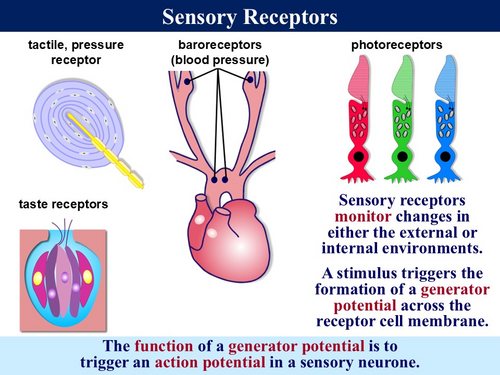 Sensory Receptors

tactile, pressure receptor

baroreceptors (blood pressure)

photoreceptors

taste receptors

Sensory receptors monitor changes in either the external or internal environments.

A stimulus triggers the formation of a generator potential across the receptor cell membrane.

The function of a generator potential is to trigger an action potential in a sensory neurone.